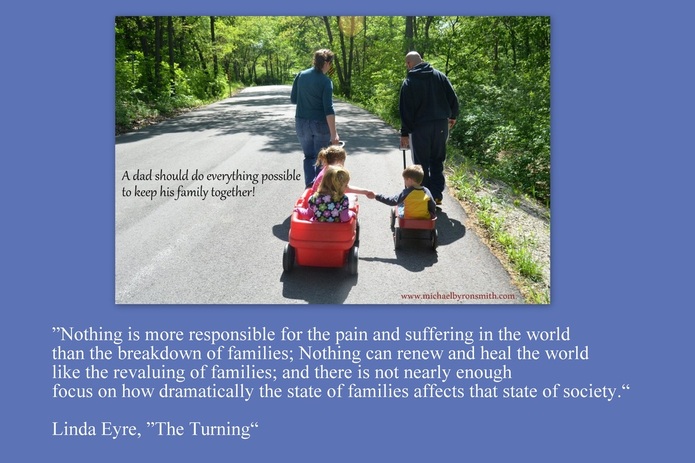 A dad should do everything possible to keep his family together!

www.michaelbyronsmith.com

”Nothing is more responsible for the pain and suffering in the world than the breakdown of families; Nothing can renew and heal the world like the revaluing of families; and there is not nearly enough focus on how dramatically the state of families affects that state of society.“

Linda Eyre, ”The Turning“